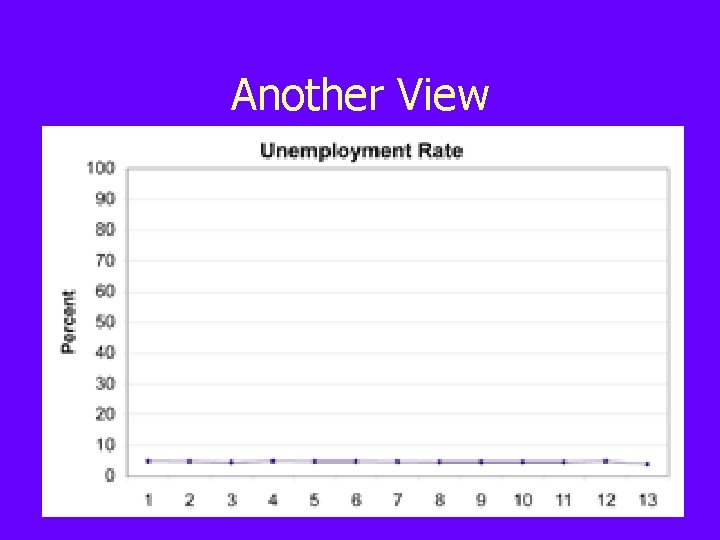 Another View

Unemployment Rate

Percent

100
90
80
70
60
50
40
30
20
10
0

1 2 3 4 5 6 7 8 9 10 11 12 13